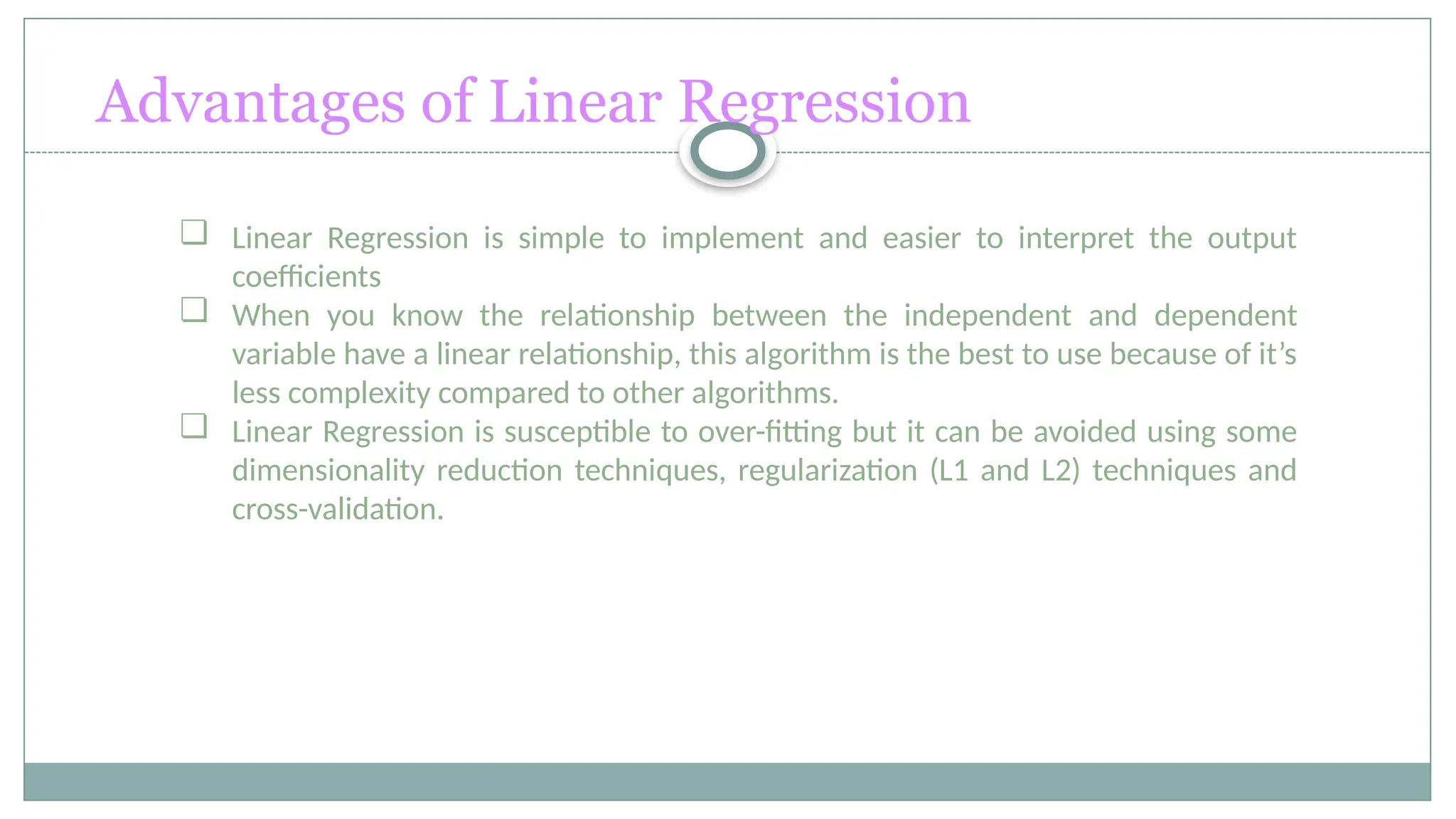 Advantages of Linear Regression

❑ Linear Regression is simple to implement and easier to interpret the output coefficients

❑ When you know the relationship between the independent and dependent variable have a linear relationship, this algorithm is the best to use because of it’s less complexity compared to other algorithms.

❑ Linear Regression is susceptible to over-fitting but it can be avoided using some dimensionality reduction techniques, regularization (L1 and L2) techniques and cross-validation.